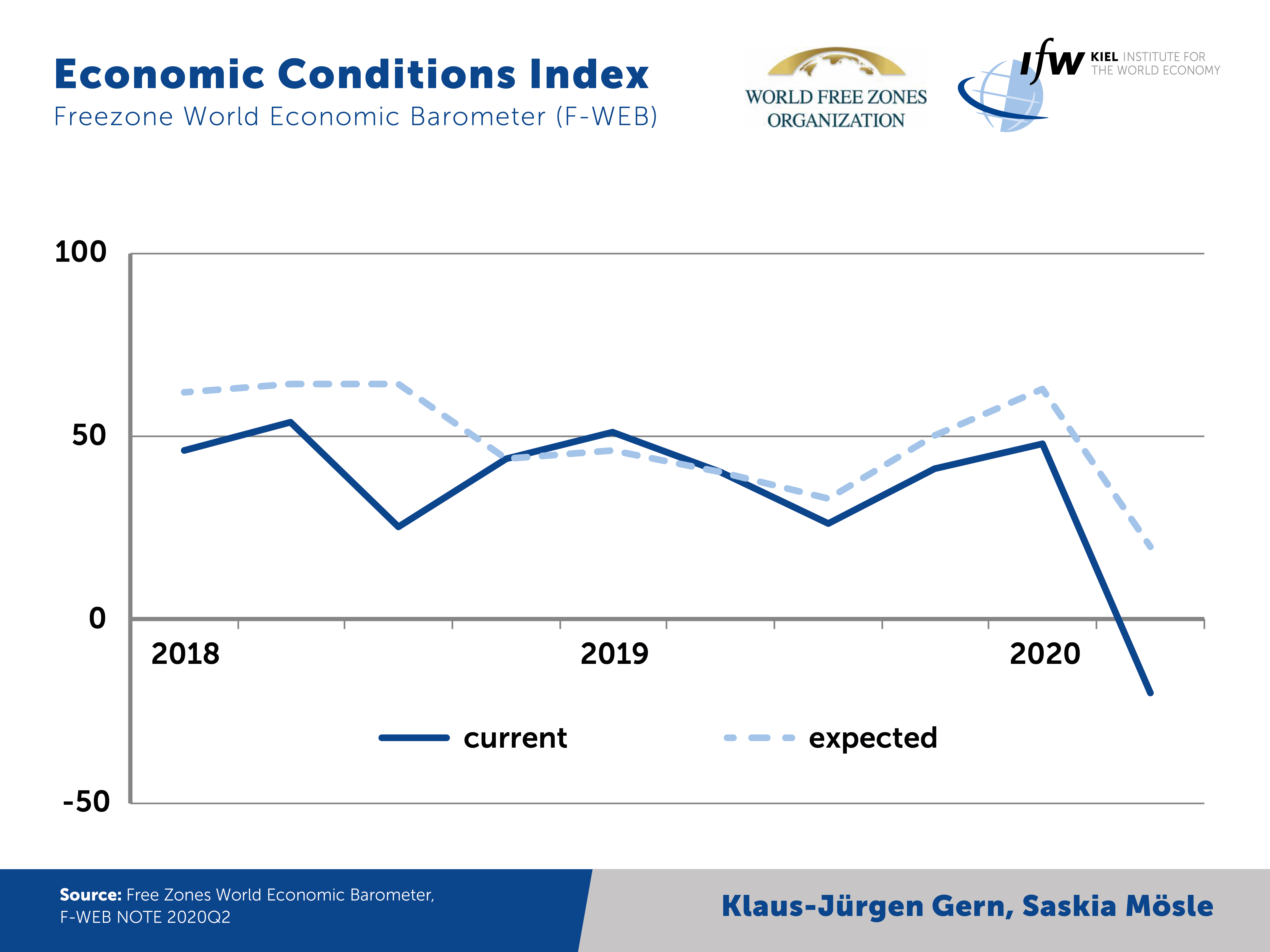 Economic Conditions Index
Freezone World Economic Barometer (F-WEB)

WORLD FREE ZONES ORGANIZATION

ifw KIEL INSTITUTE FOR THE WORLD ECONOMY

100
50
0
-50

2018
2019
2020

current
expected

Source: Free Zones World Economic Barometer, F-WEB NOTE 2020Q2

Klaus-Jürgen Gern, Saskia Mösle